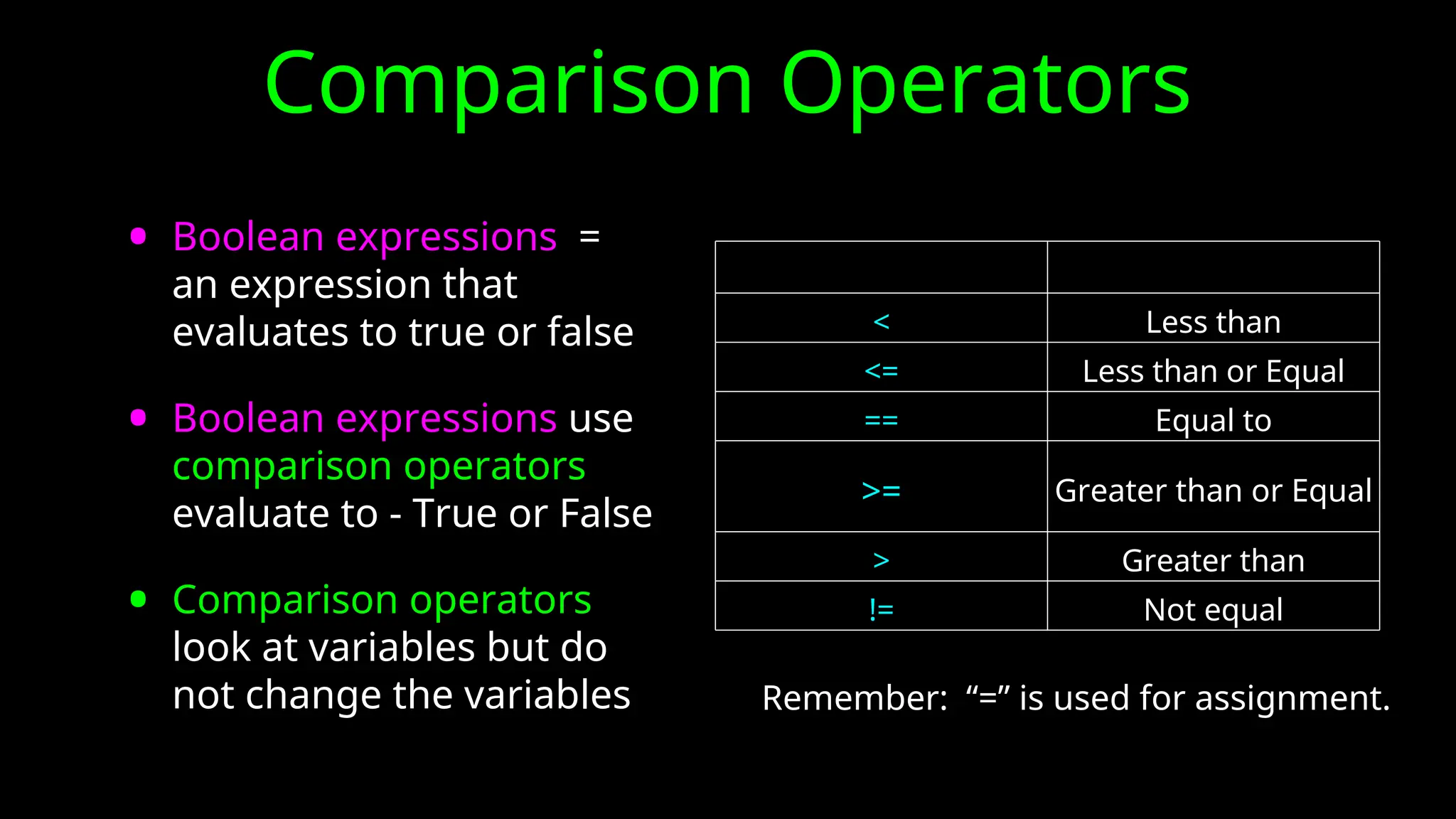 Comparison Operators

• Boolean expressions = an expression that evaluates to true or false

• Boolean expressions use comparison operators evaluate to - True or False

• Comparison operators look at variables but do not change the variables

| | |
|---|---|
| < | Less than |
| <= | Less than or Equal |
| == | Equal to |
| >= | Greater than or Equal |
| > | Greater than |
| != | Not equal |

Remember: “=” is used for assignment.